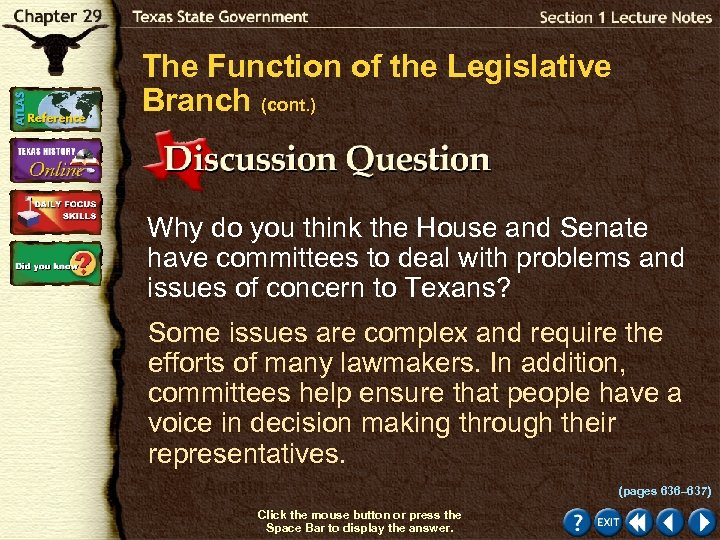 Chapter 29

Texas State Government

Section 1 Lecture Notes

ATLAS Reference

TEXAS HISTORY Online

DAILY FOCUS SKILLS

Did you know?

The Function of the Legislative Branch (cont.)

Discussion Question

Why do you think the House and Senate have committees to deal with problems and issues of concern to Texans?

Some issues are complex and require the efforts of many lawmakers. In addition, committees help ensure that people have a voice in decision making through their representatives.

(pages 636–637)

Click the mouse button or press the Space Bar to display the answer.

?

EXIT